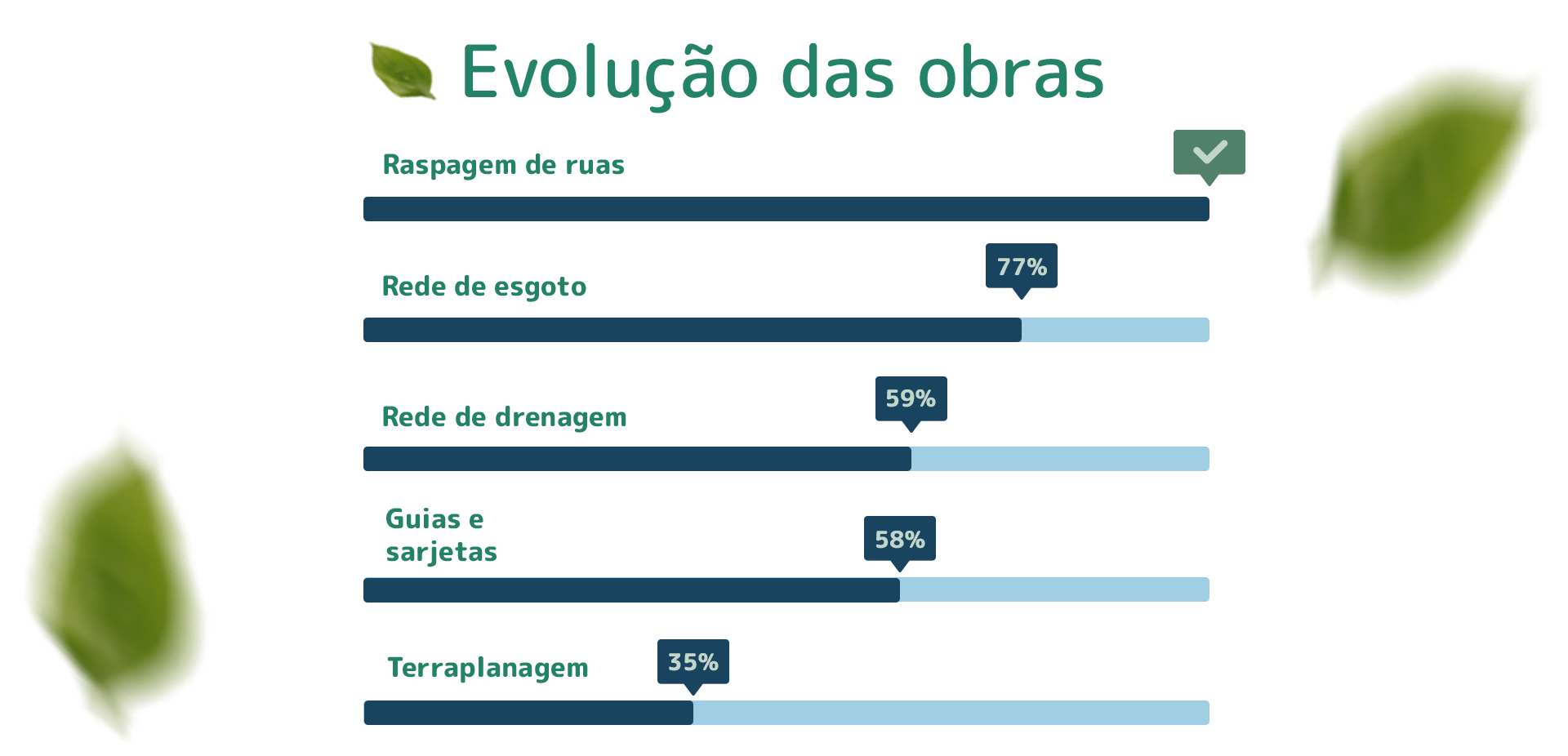 Evolução das obras

Raspagem de ruas

Rede de esgoto
77%

Rede de drenagem
59%

Guias e sarjetas
58%

Terraplanagem
35%